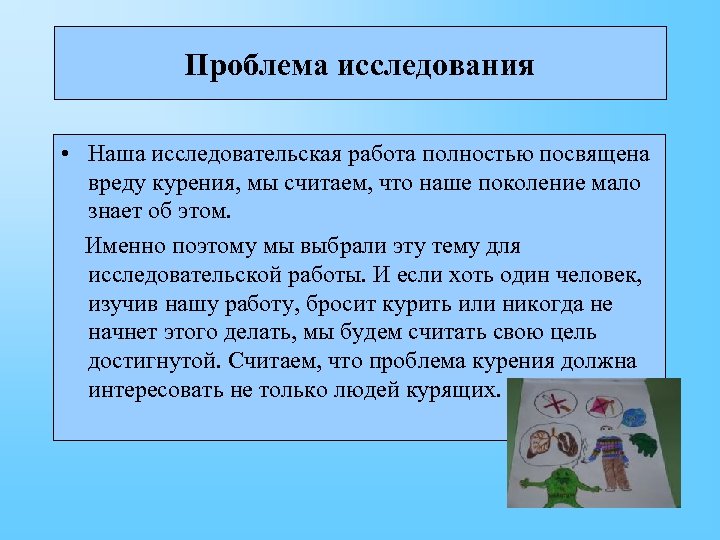 Проблема исследования

• Наша исследовательская работа полностью посвящена вреду курения, мы считаем, что наше поколение мало знает об этом.

Именно поэтому мы выбрали эту тему для исследовательской работы. И если хоть один человек, изучив нашу работу, бросит курить или никогда не начнет этого делать, мы будем считать свою цель достигнутой. Считаем, что проблема курения должна интересовать не только людей курящих.